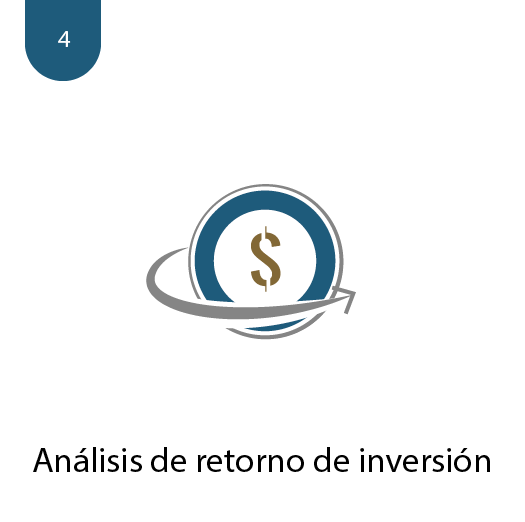 4

$

Análisis de retorno de inversión